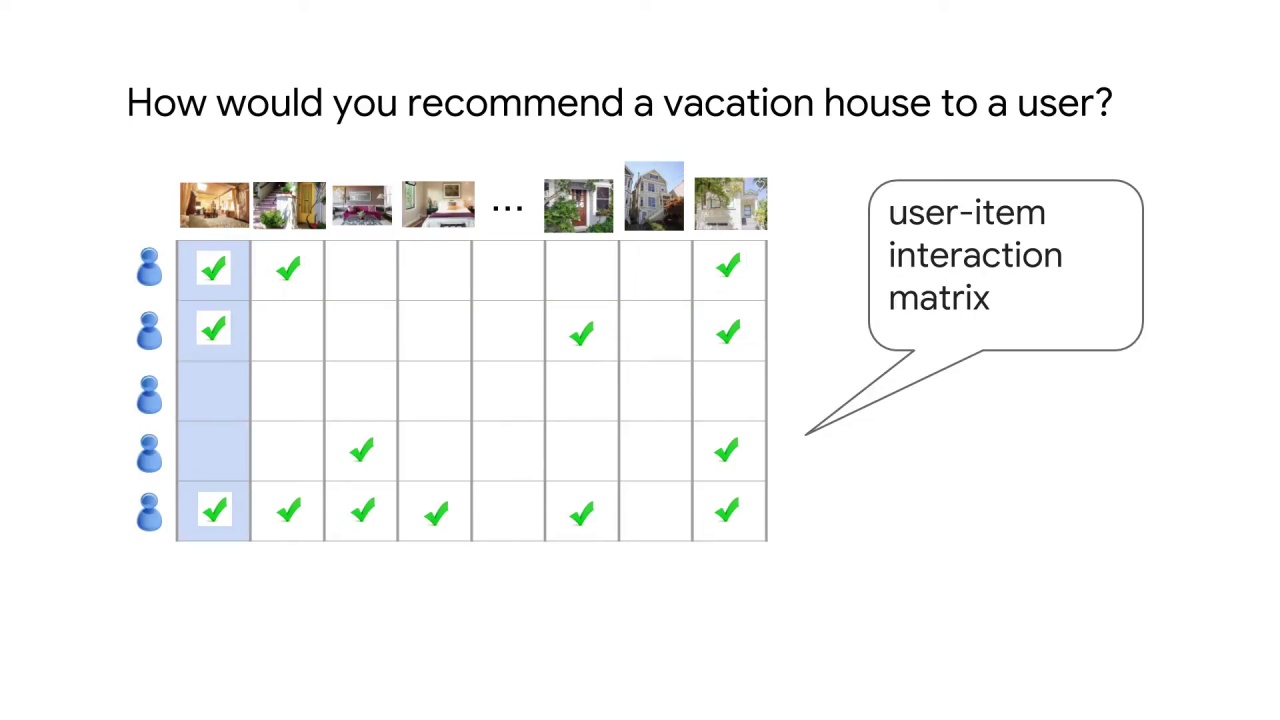 How would you recommend a vacation house to a user?

...

user-item interaction matrix